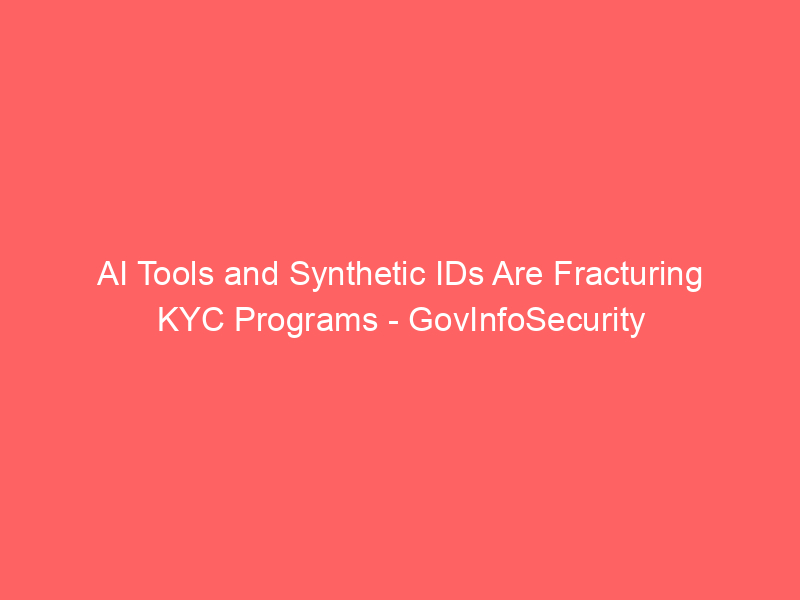 AI Tools and Synthetic IDs Are Fracturing KYC Programs - GovInfoSecurity